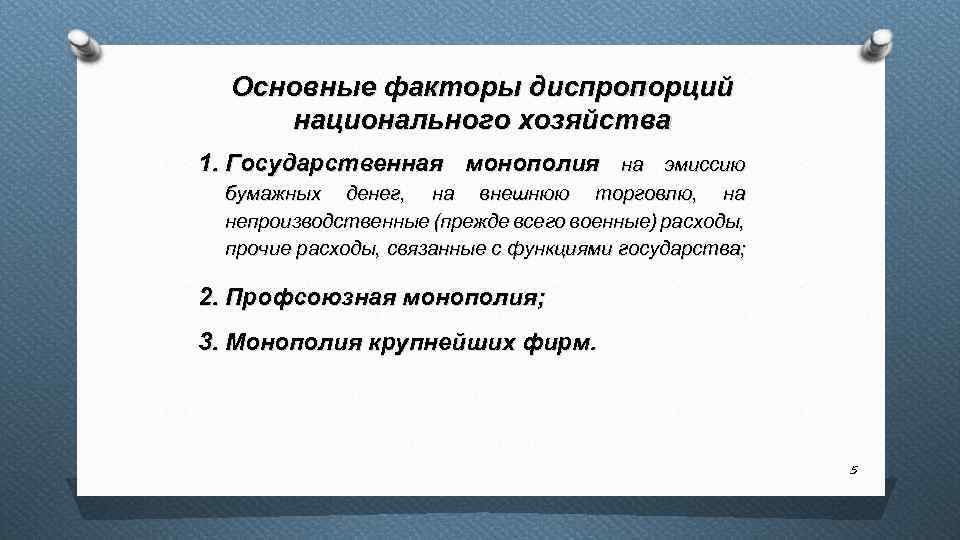 Основные факторы диспропорций национального хозяйства

1. Государственная монополия на эмиссию бумажных денег, на внешнюю торговлю, на непроизводственные (прежде всего военные) расходы, прочие расходы, связанные с функциями государства;

2. Профсоюзная монополия;

3. Монополия крупнейших фирм.

5